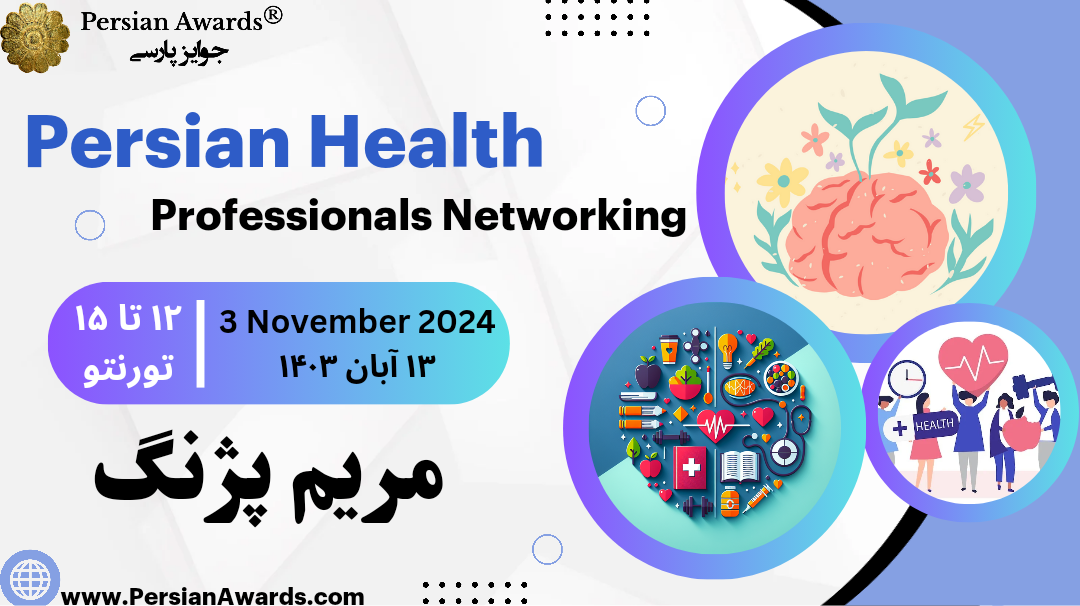 Persian Awards®
جوایز پارسی

Persian Health
Professionals Networking

۱۲ تا ۱۵
تورنتو

3 November 2024
۱۳ آبان ۱۴۰۳

مریم پژنگ

HEALTH

www.PersianAwards.com